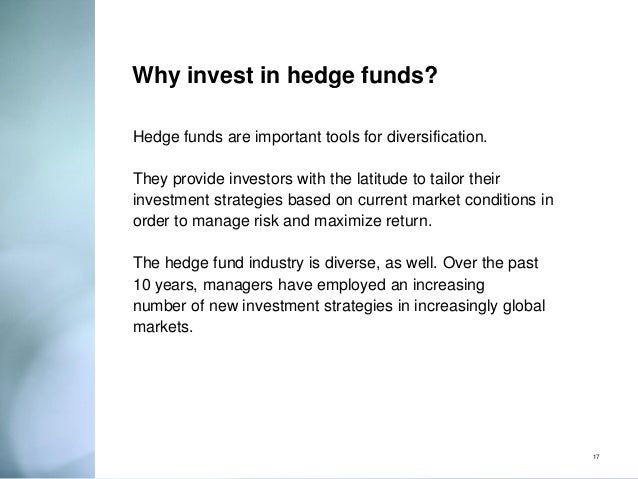 Why invest in hedge funds?

Hedge funds are important tools for diversification.

They provide investors with the latitude to tailor their investment strategies based on current market conditions in order to manage risk and maximize return.

The hedge fund industry is diverse, as well. Over the past 10 years, managers have employed an increasing number of new investment strategies in increasingly global markets.

17